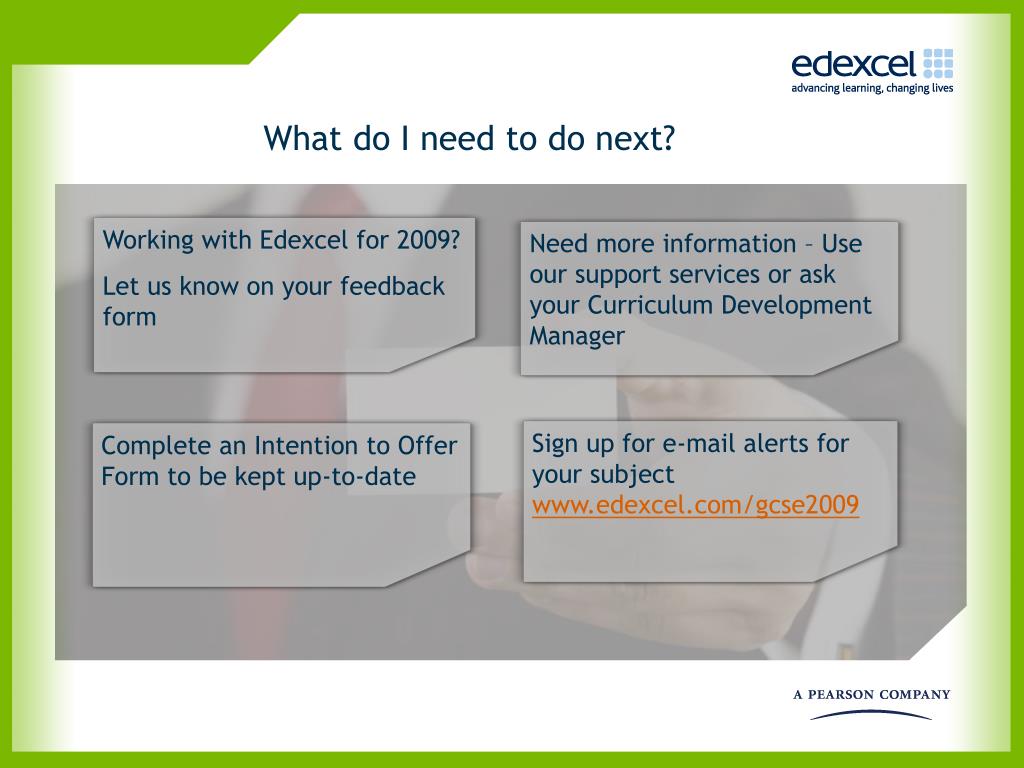 edexcel
advancing learning, changing lives

What do I need to do next?

Working with Edexcel for 2009?

Let us know on your feedback form

Need more information – Use our support services or ask your Curriculum Development Manager

Complete an Intention to Offer Form to be kept up-to-date

Sign up for e-mail alerts for your subject www.edexcel.com/gcse2009

A PEARSON COMPANY